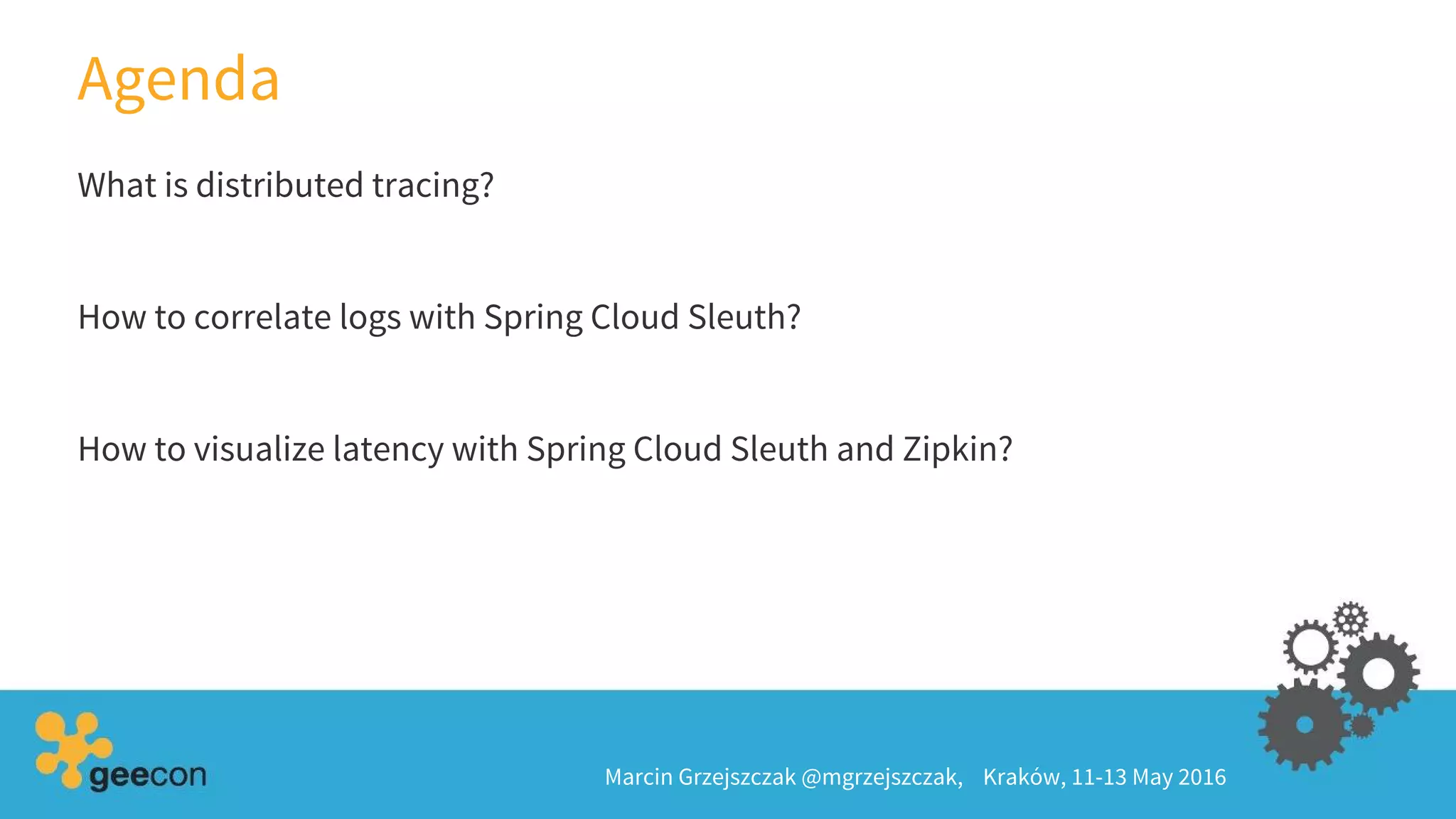 Agenda

What is distributed tracing?

How to correlate logs with Spring Cloud Sleuth?

How to visualize latency with Spring Cloud Sleuth and Zipkin?

geecon

Marcin Grzejszczak @mgrzejszczak, Kraków, 11-13 May 2016